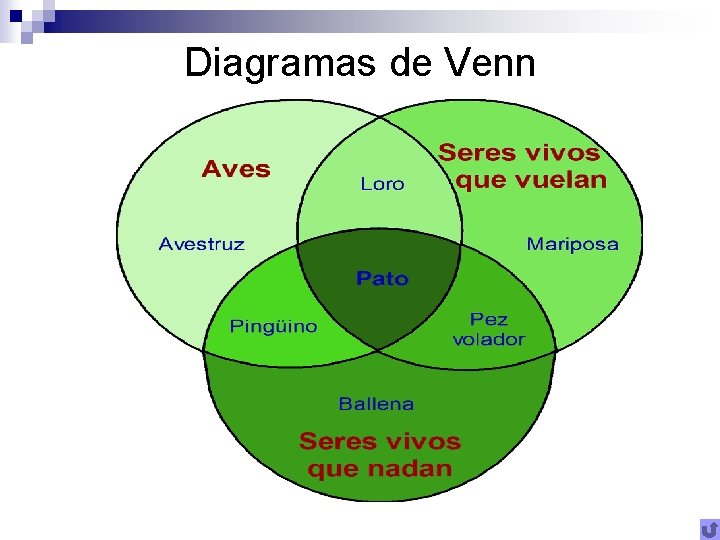 Diagramas de Venn

Aves

Seres vivos que vuelan

Loro

Avestruz

Mariposa

Pato

Pingüino

Pez volador

Ballena

Seres vivos que nadan